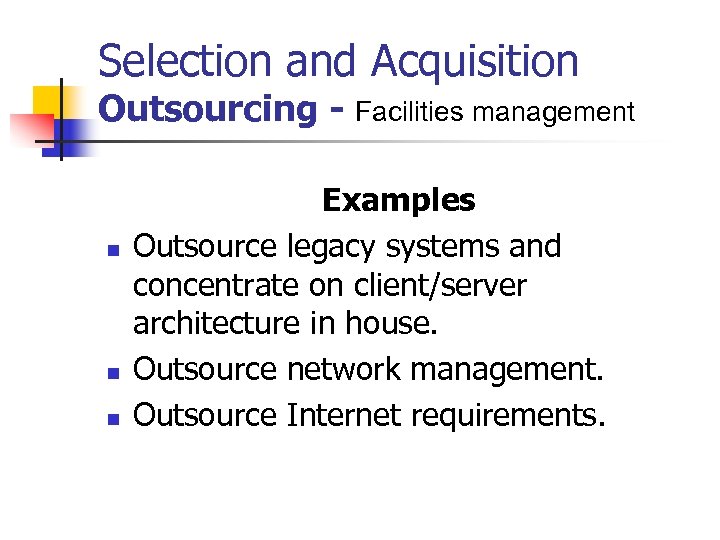 Selection and Acquisition
Outsourcing - Facilities management

Examples

- Outsource legacy systems and concentrate on client/server architecture in house.
- Outsource network management.
- Outsource Internet requirements.